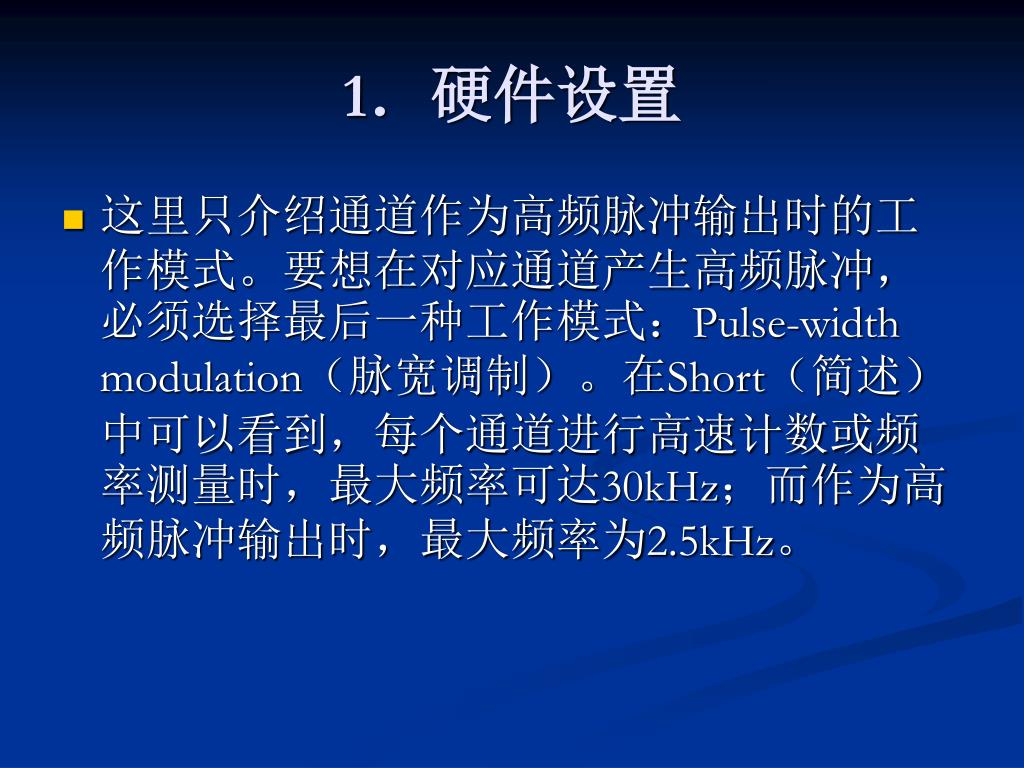 1. 硬件设置

这里只介绍通道作为高频脉冲输出时的工作模式。要想在对应通道产生高频脉冲，必须选择最后一种工作模式：Pulse-width modulation（脉宽调制）。在Short（简述）中可以看到，每个通道进行高速计数或频率测量时，最大频率可达30kHz；而作为高频脉冲输出时，最大频率为2.5kHz。